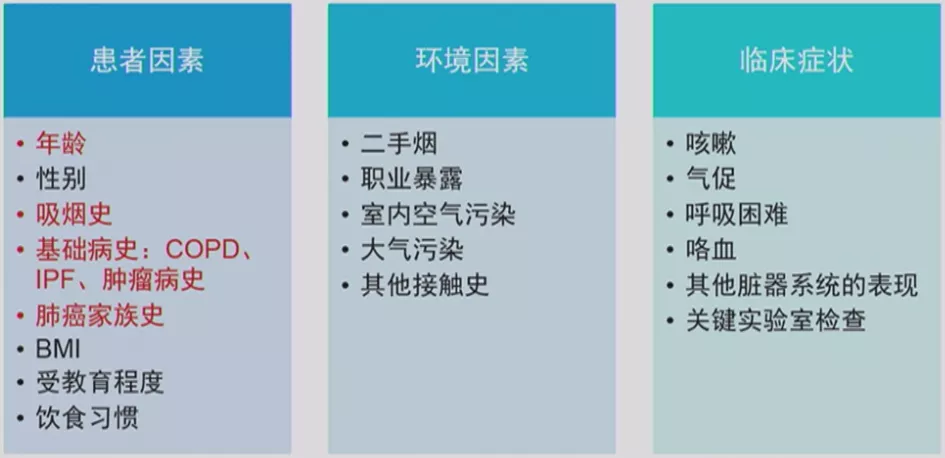 患者因素

• 年龄
• 性别
• 吸烟史
• 基础病史：COPD、IPF、肿瘤病史
• 肺癌家族史
• BMI
• 受教育程度
• 饮食习惯

环境因素

• 二手烟
• 职业暴露
• 室内空气污染
• 大气污染
• 其他接触史

临床症状

• 咳嗽
• 气促
• 呼吸困难
• 咯血
• 其他脏器系统的表现
• 关键实验室检查